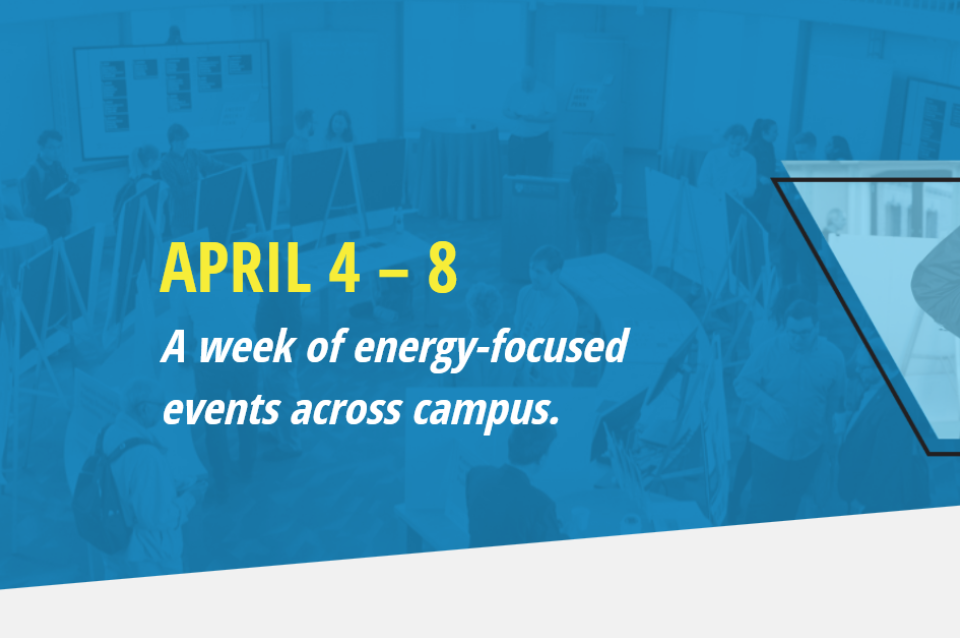 APRIL 4 – 8

A week of energy-focused events across campus.